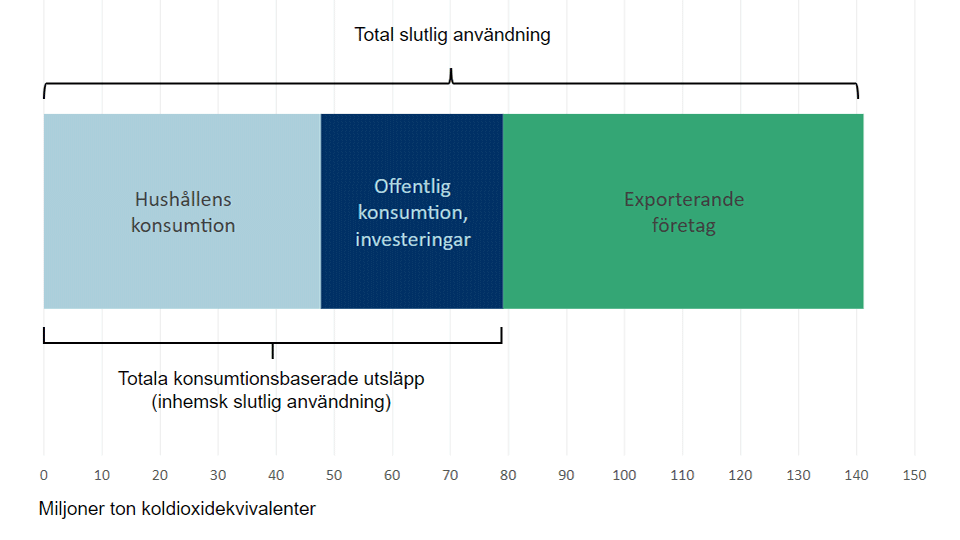 Total slutlig användning

Hushållens konsumtion

Offentlig konsumtion, investeringar

Exporterande företag

Totala konsumtionsbaserade utsläpp (inhemsk slutlig användning)

0 10 20 30 40 50 60 70 80 90 100 110 120 130 140 150

Miljoner ton koldioxidekvivalenter